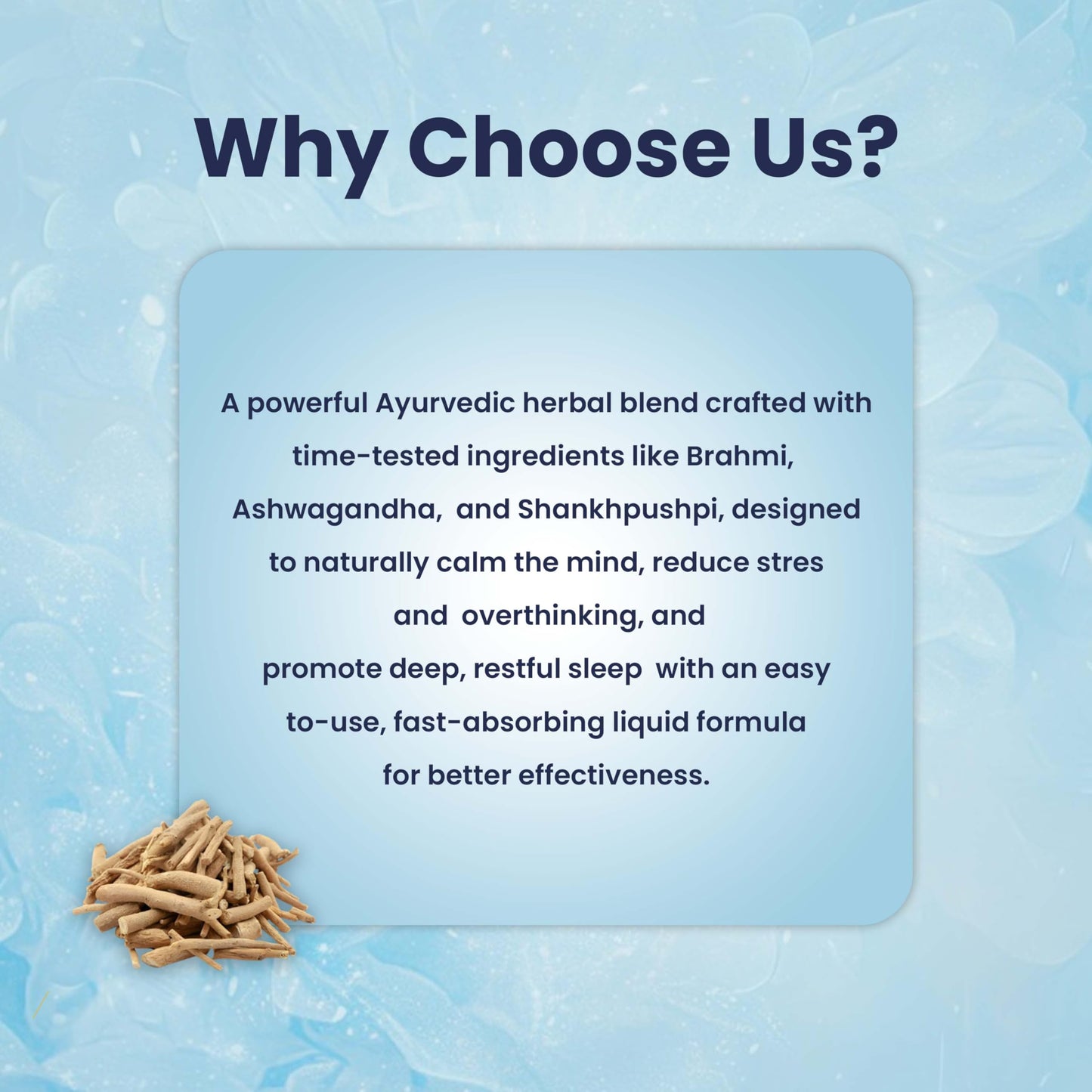 Why Choose Us?

A powerful Ayurvedic herbal blend crafted with time-tested ingredients like Brahmi, Ashwagandha, and Shankhpushpi, designed to naturally calm the mind, reduce stres and overthinking, and promote deep, restful sleep with an easy to-use, fast-absorbing liquid formula for better effectiveness.